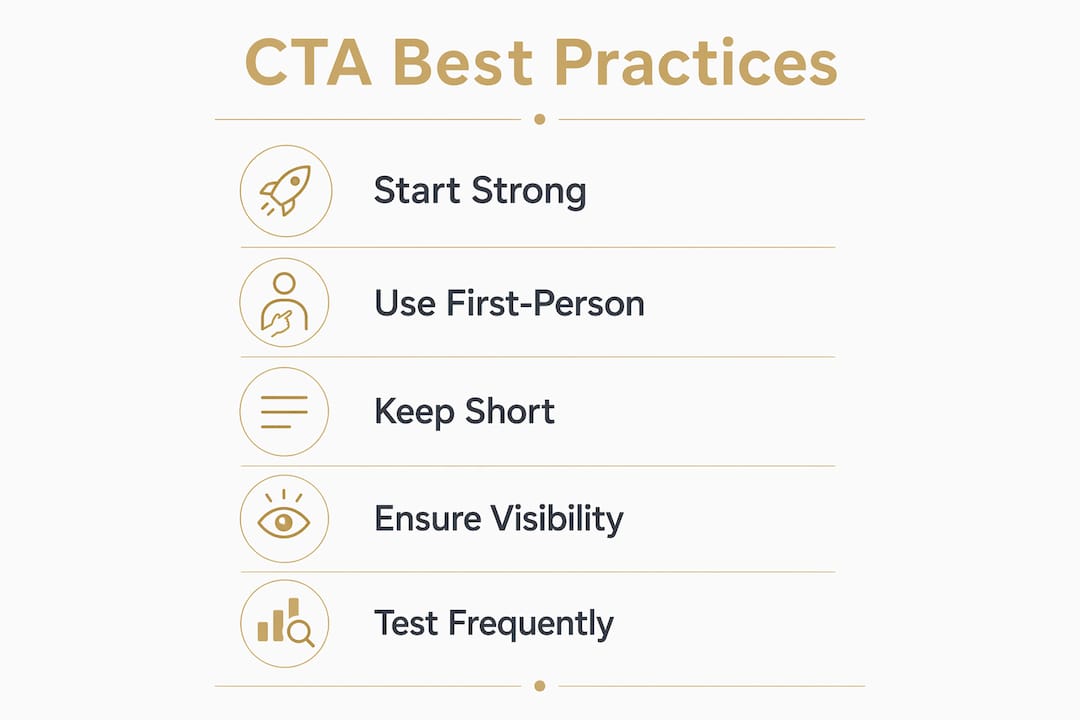 CTA Best Practices

Start Strong

Use First-Person

Keep Short

Ensure Visibility

Test Frequently